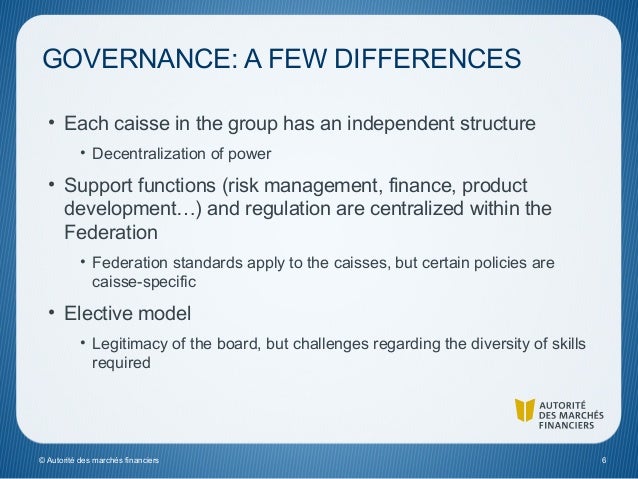 GOVERNANCE: A FEW DIFFERENCES

• Each caisse in the group has an independent structure
  • Decentralization of power
• Support functions (risk management, finance, product development…) and regulation are centralized within the Federation
  • Federation standards apply to the caisses, but certain policies are caisse-specific
• Elective model
  • Legitimacy of the board, but challenges regarding the diversity of skills required

AUTORITÉ DES MARCHÉS FINANCIERS

© Autorité des marchés financiers

6